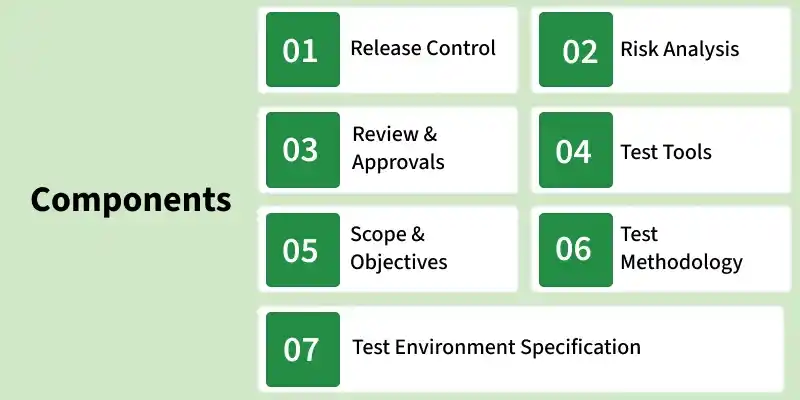 Components

01 Release Control

02 Risk Analysis

03 Review & Approvals

04 Test Tools

05 Scope & Objectives

06 Test Methodology

07 Test Environment Specification